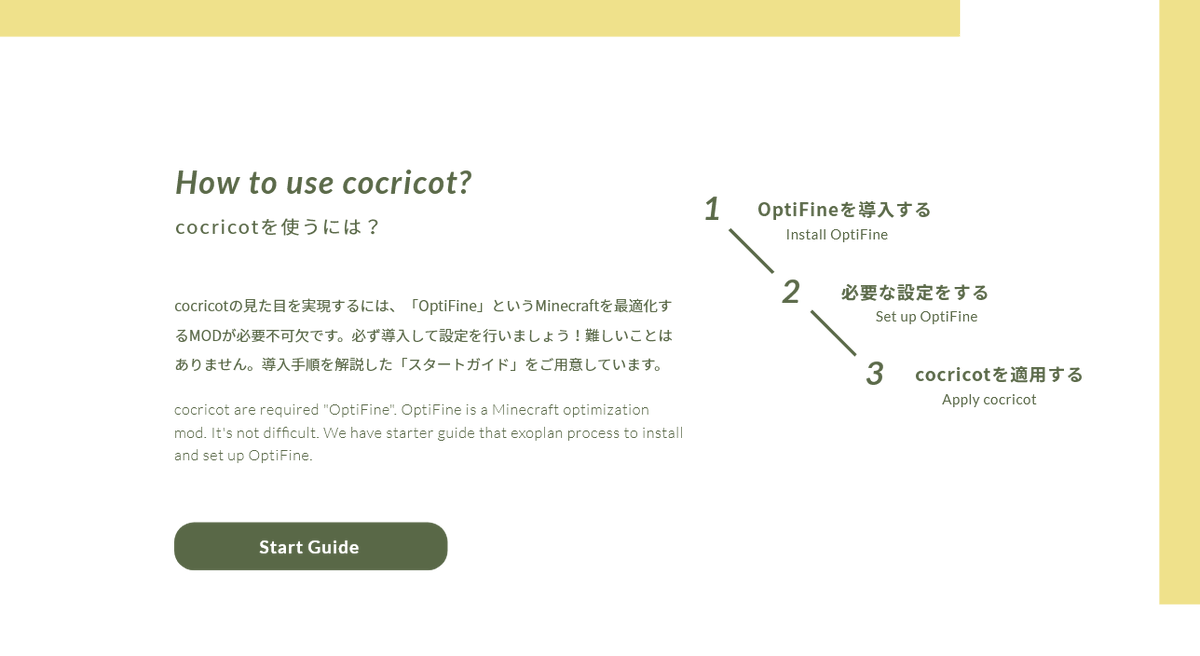 How to use cocricot?
cocricotを使うには？

cocricotの見た目を実現するには、「OptiFine」というMinecraftを最適化するMODが必要不可欠です。必ず導入して設定を行いましょう！難しいことはありません。導入手順を解説した「スタートガイド」をご用意しています。

cocricot are required "OptiFine". OptiFine is a Minecraft optimization mod. It's not difficult. We have starter guide that exoplan process to install and set up OptiFine.

Start Guide

1 OptiFineを導入する
Install OptiFine

2 必要な設定をする
Set up OptiFine

3 cocricotを適用する
Apply cocricot